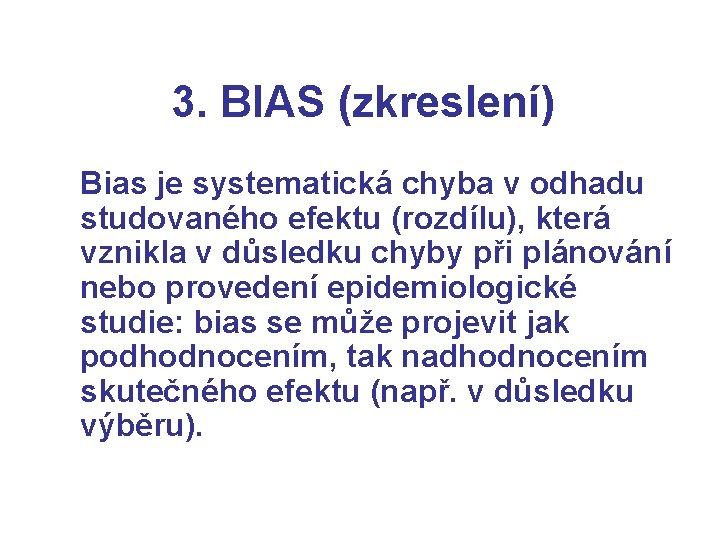 3. BIAS (zkreslení)

Bias je systematická chyba v odhadu studovaného efektu (rozdílu), která vznikla v důsledku chyby při plánování nebo provedení epidemiologické studie: bias se může projevit jak podhodnocením, tak nadhodnocením skutečného efektu (např. v důsledku výběru).